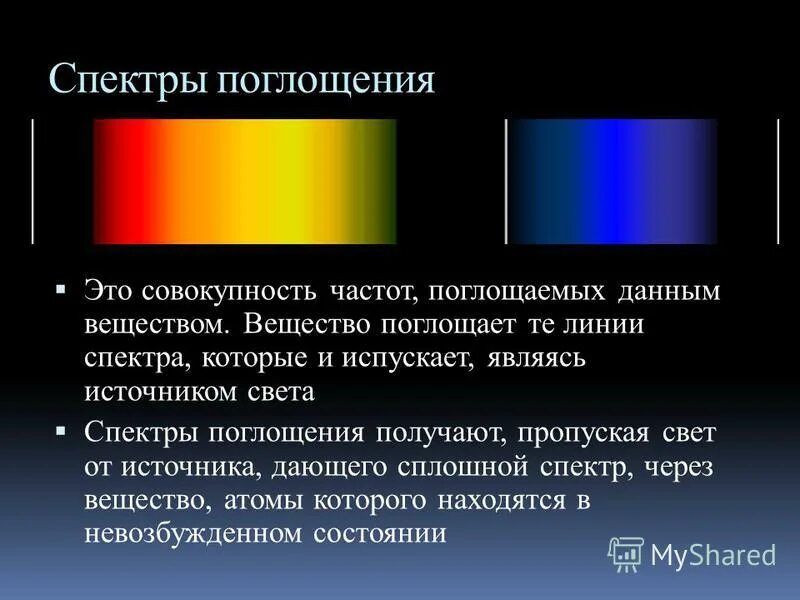 Спектры поглощения

▪ Это совокупность частот, поглощаемых данным веществом. Вещество поглощает те линии спектра, которые и испускает, являясь источником света

▪ Спектры поглощения получают, пропуская свет от источника, дающего сплошной спектр, через вещество, атомы которого находятся в невозбужденном состоянии

MyShared